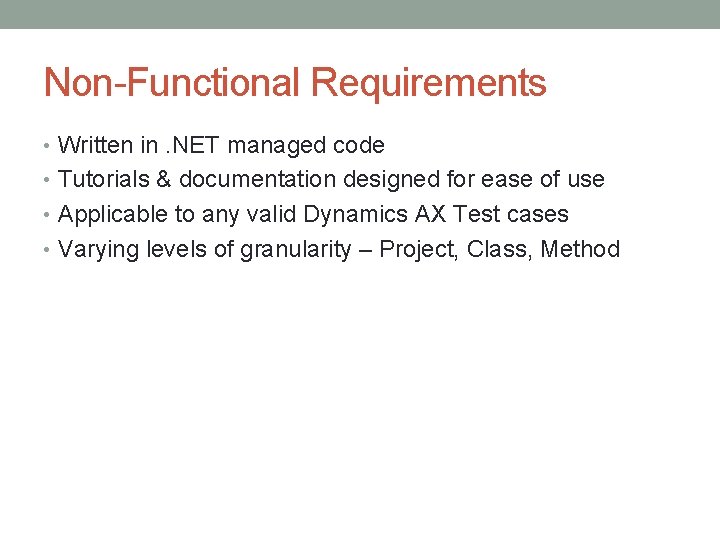 Non-Functional Requirements

• Written in .NET managed code
• Tutorials & documentation designed for ease of use
• Applicable to any valid Dynamics AX Test cases
• Varying levels of granularity – Project, Class, Method